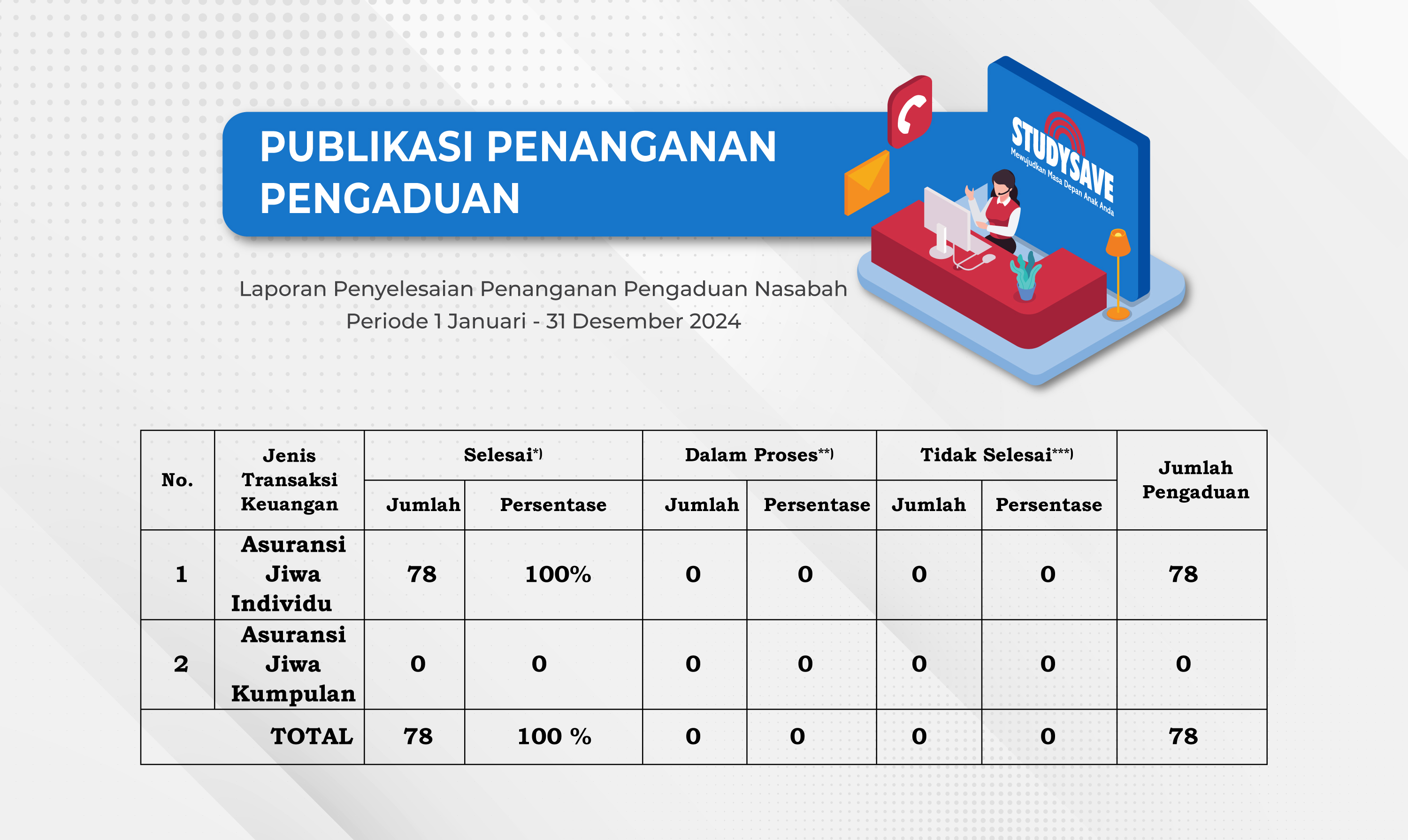 PUBLIKASI PENANGANAN PENGADUAN

STUDYSAVE
Mewujudkan Masa Depan Anak Anda

Laporan Penyelesaian Penanganan Pengaduan Nasabah
Periode 1 Januari - 31 Desember 2024

| No. | Jenis Transaksi Keuangan | Selesai*) Jumlah | Selesai*) Persentase | Dalam Proses**) Jumlah | Dalam Proses**) Persentase | Tidak Selesai***) Jumlah | Tidak Selesai***) Persentase | Jumlah Pengaduan |
|---|---|---|---|---|---|---|---|---|
| 1 | Asuransi Jiwa Individu | 78 | 100% | 0 | 0 | 0 | 0 | 78 |
| 2 | Asuransi Jiwa Kumpulan | 0 | 0 | 0 | 0 | 0 | 0 | 0 |
| | TOTAL | 78 | 100 % | 0 | 0 | 0 | 0 | 78 |